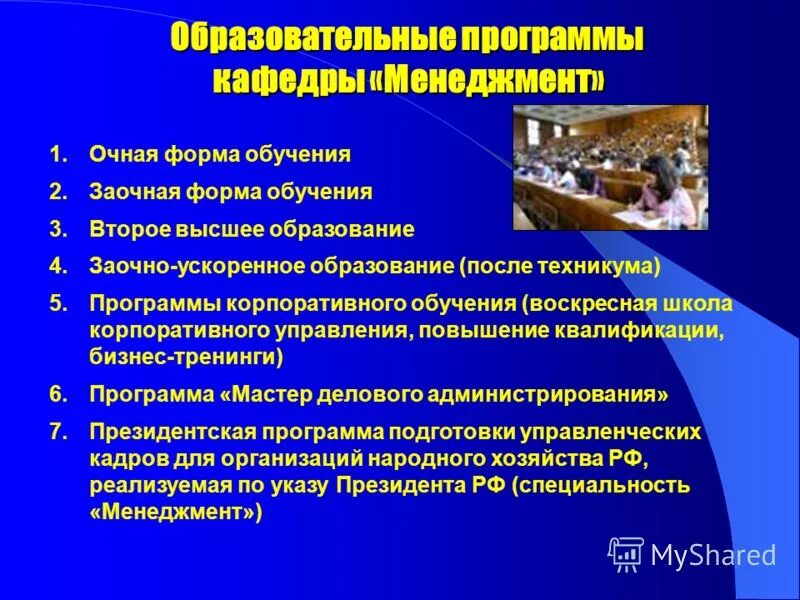 Образовательные программы кафедры «Менеджмент»

1. Очная форма обучения
2. Заочная форма обучения
3. Второе высшее образование
4. Заочно-ускоренное образование (после техникума)
5. Программы корпоративного обучения (воскресная школа корпоративного управления, повышение квалификации, бизнес-тренинги)
6. Программа «Мастер делового администрирования»
7. Президентская программа подготовки управленческих кадров для организаций народного хозяйства РФ, реализуемая по указу Президента РФ (специальность «Менеджмент»)

MyShared